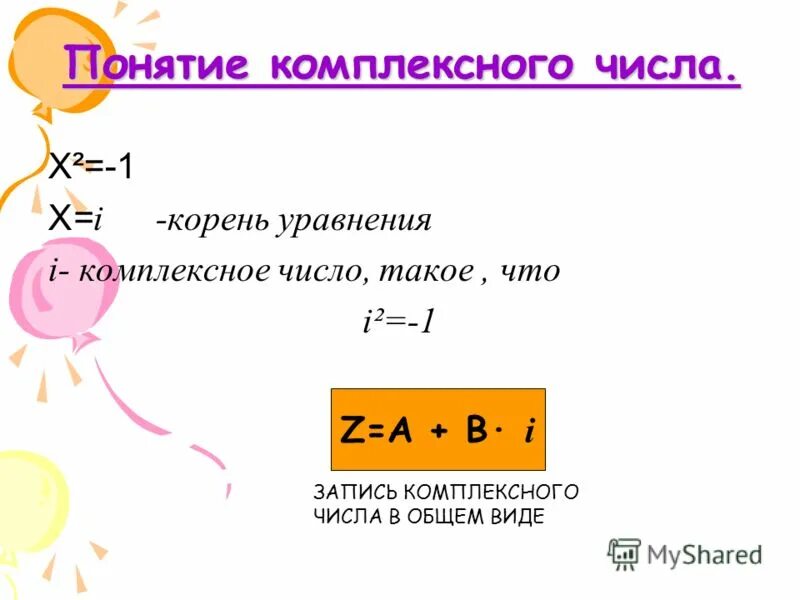 Понятие комплексного числа.

$X^2=-1$
$X=i$ -корень уравнения
$i$- комплексное число, такое , что
$i^2=-1$

$Z=A + B \cdot i$

ЗАПИСЬ КОМПЛЕКСНОГО ЧИСЛА В ОБЩЕМ ВИДЕ

MyShared